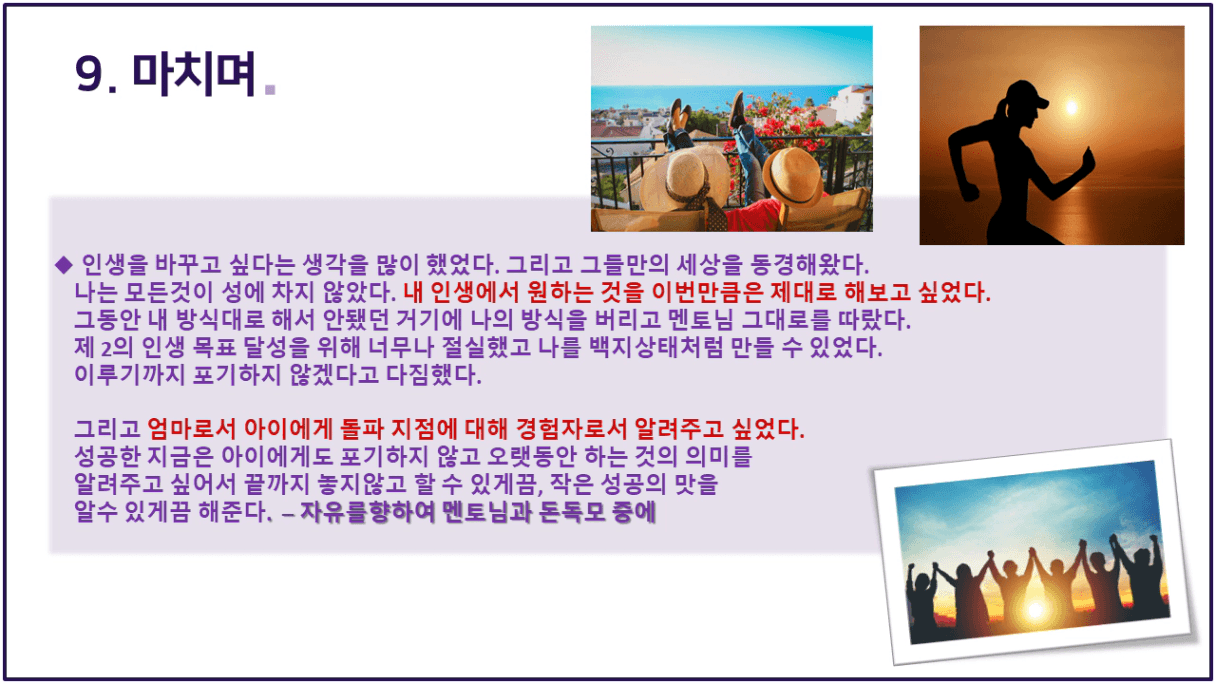 9. 마치며.

◆ 인생을 바꾸고 싶다는 생각을 많이 했었다. 그리고 그들만의 세상을 동경해왔다.
나는 모든것이 성에 차지 않았다. 내 인생에서 원하는 것을 이번만큼은 제대로 해보고 싶었다.
그동안 내 방식대로 해서 안됐던 거기에 나의 방식을 버리고 멘토님 그대로를 따랐다.
제 2의 인생 목표 달성을 위해 너무나 절실했고 나를 백지상태처럼 만들 수 있었다.
이루기까지 포기하지 않겠다고 다짐했다.

그리고 엄마로서 아이에게 돌파 지점에 대해 경험자로서 알려주고 싶었다.
성공한 지금은 아이에게도 포기하지 않고 오랫동안 하는 것의 의미를
알려주고 싶어서 끝까지 놓지않고 할 수 있게끔, 작은 성공의 맛을
알수 있게끔 해준다. – 자유를향하여 멘토님과 돈독모 중에